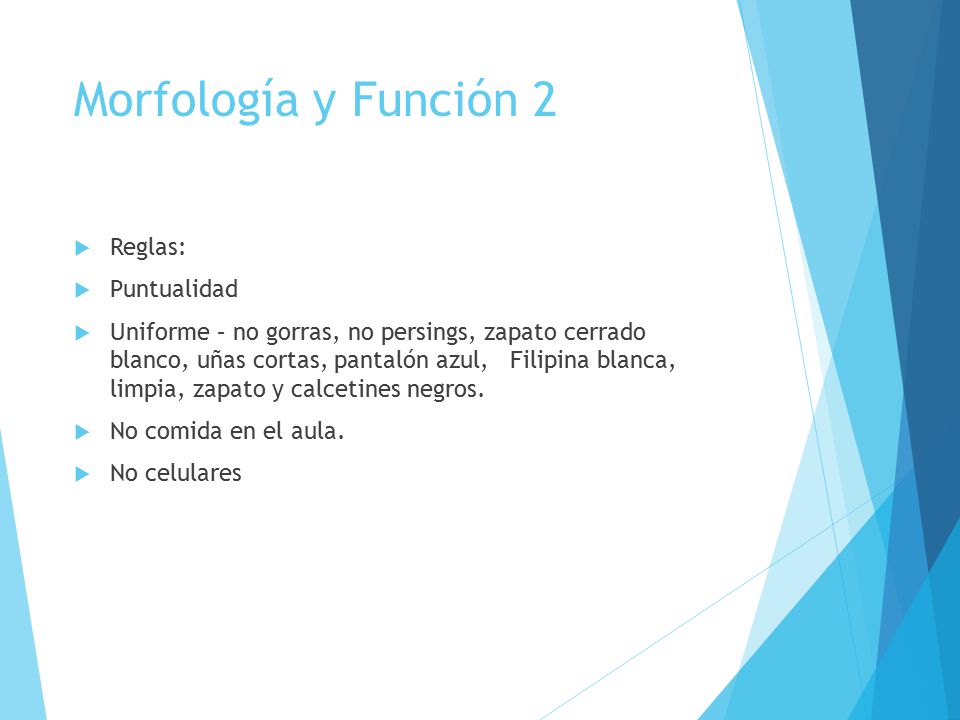 Morfología y Función 2

Reglas:

Puntualidad

Uniforme – no gorras, no persings, zapato cerrado blanco, uñas cortas, pantalón azul, Filipina blanca, limpia, zapato y calcetines negros.

No comida en el aula.

No celulares